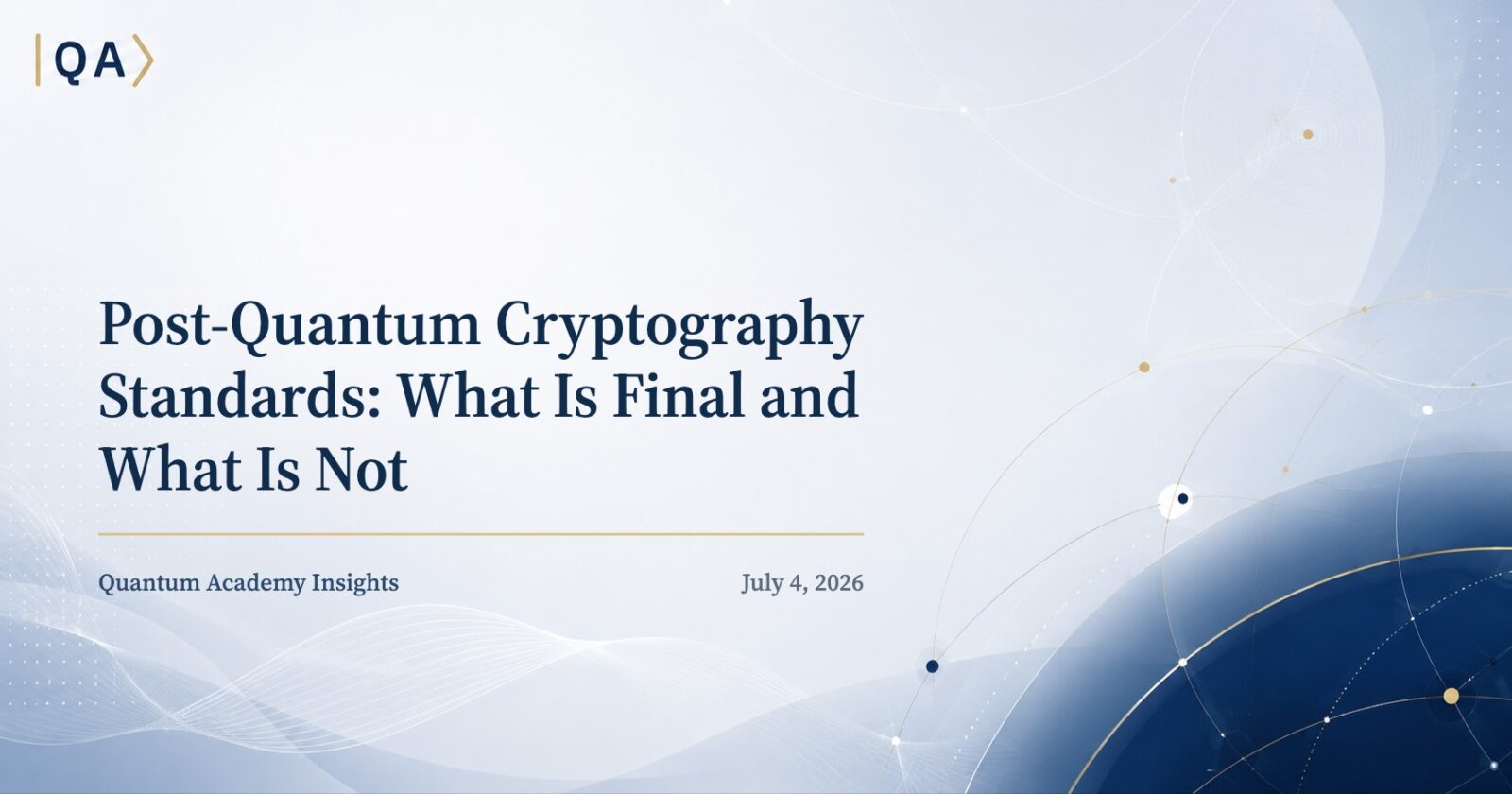 QA

Post-Quantum Cryptography Standards: What Is Final and What Is Not

Quantum Academy Insights

July 4, 2026